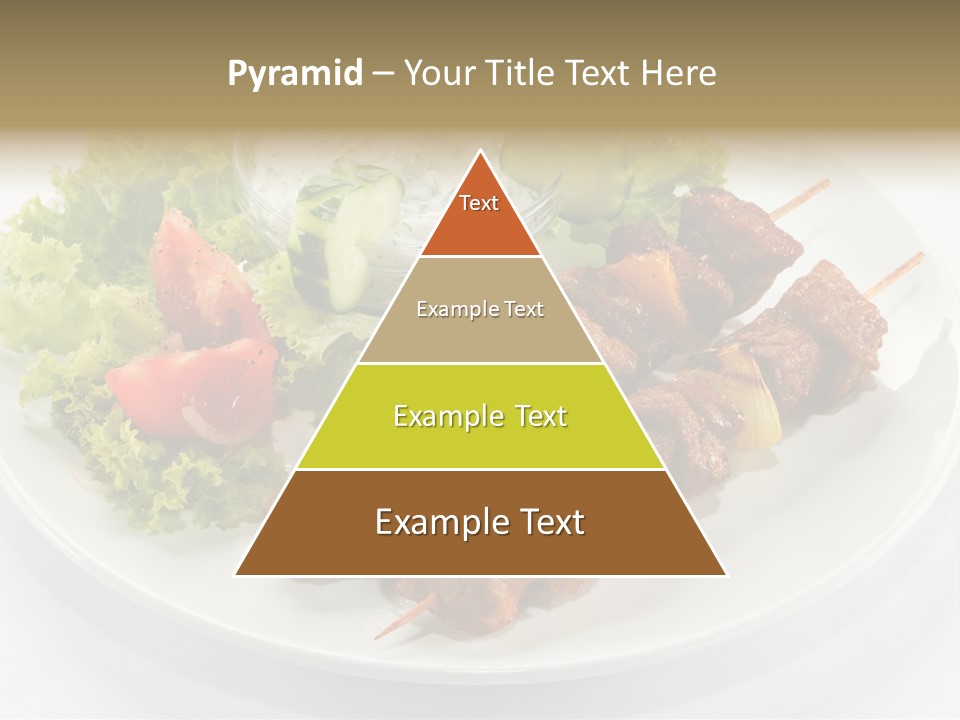 Pyramid – Your Title Text Here

Text

Example Text

Example Text

Example Text